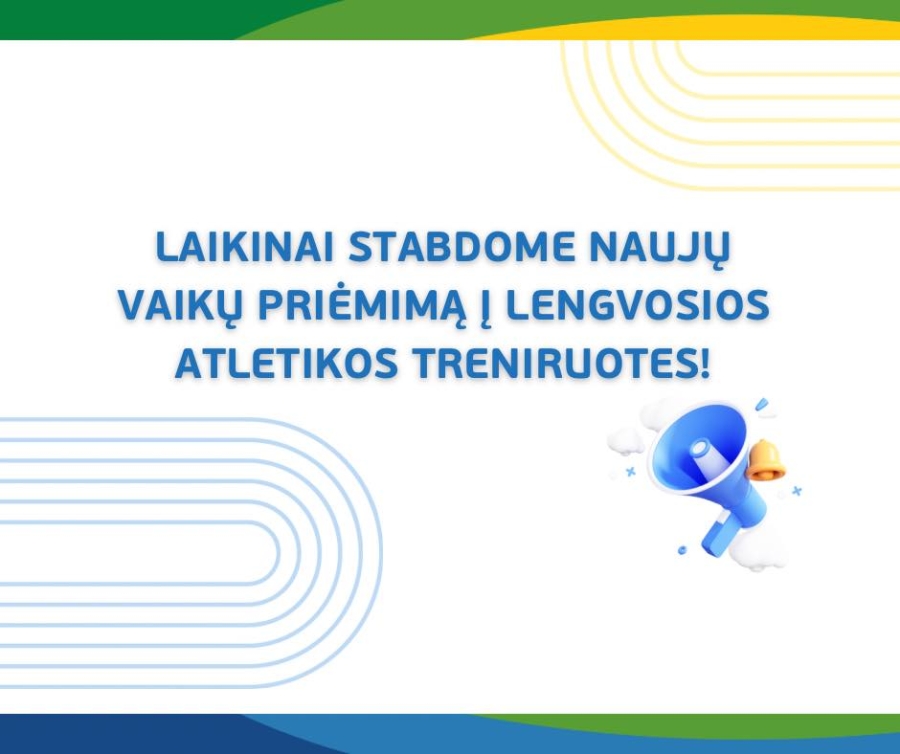 LAIKINAI STABDOME NAUJŲ VAIKŲ PRIĖMIMĄ Į LENGVOSIOS ATLETIKOS TRENIRUOTES!